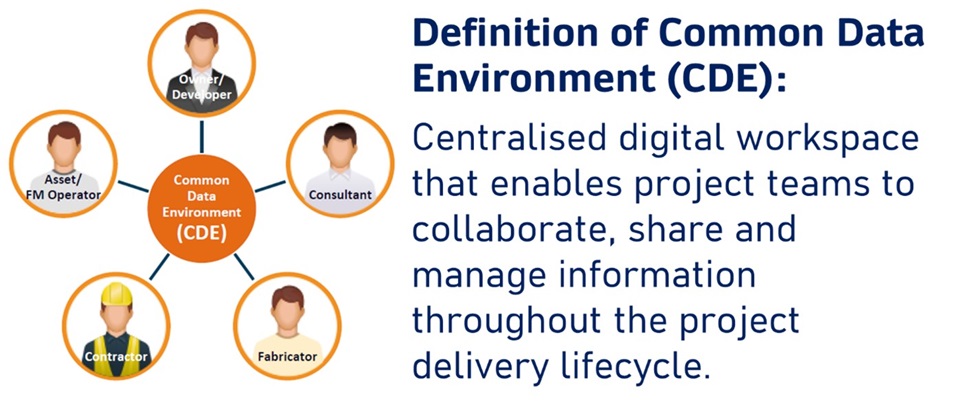 Owner/
Developer

Asset/
FM Operator

Common
Data
Environment
(CDE)

Consultant

Contractor

Fabricator

Definition of Common Data Environment (CDE):

Centralised digital workspace that enables project teams to collaborate, share and manage information throughout the project delivery lifecycle.